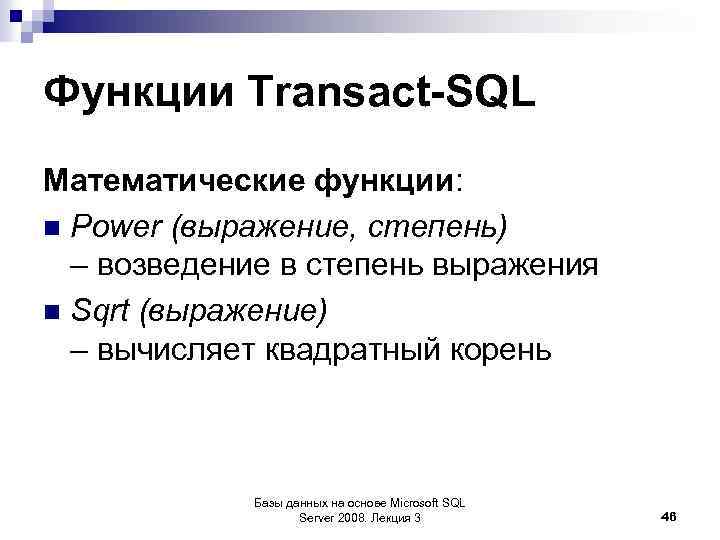 Функции Transact-SQL

Математические функции:

Power (выражение, степень) – возведение в степень выражения

Sqrt (выражение) – вычисляет квадратный корень

Базы данных на основе Microsoft SQL Server 2008. Лекция 3

46